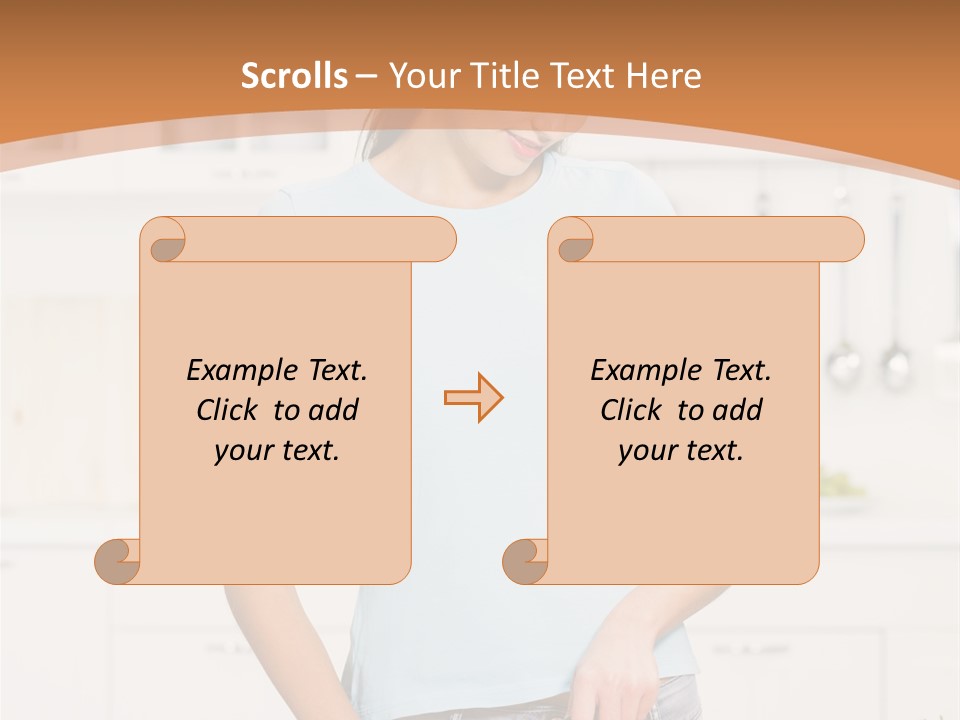 Scrolls – Your Title Text Here

Example Text. Click to add your text.

Example Text. Click to add your text.